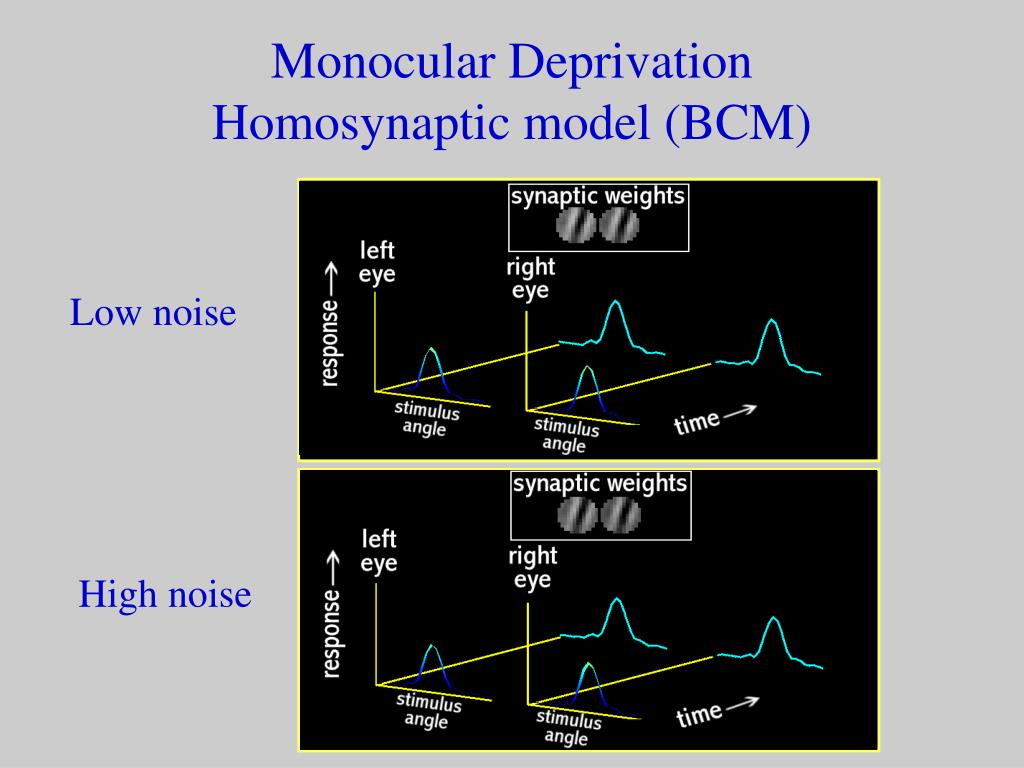 Monocular Deprivation
Homosynaptic model (BCM)

Low noise

synaptic weights

left eye

right eye

response →

stimulus angle

stimulus angle

time →

High noise

synaptic weights

left eye

right eye

response →

stimulus angle

stimulus angle

time →